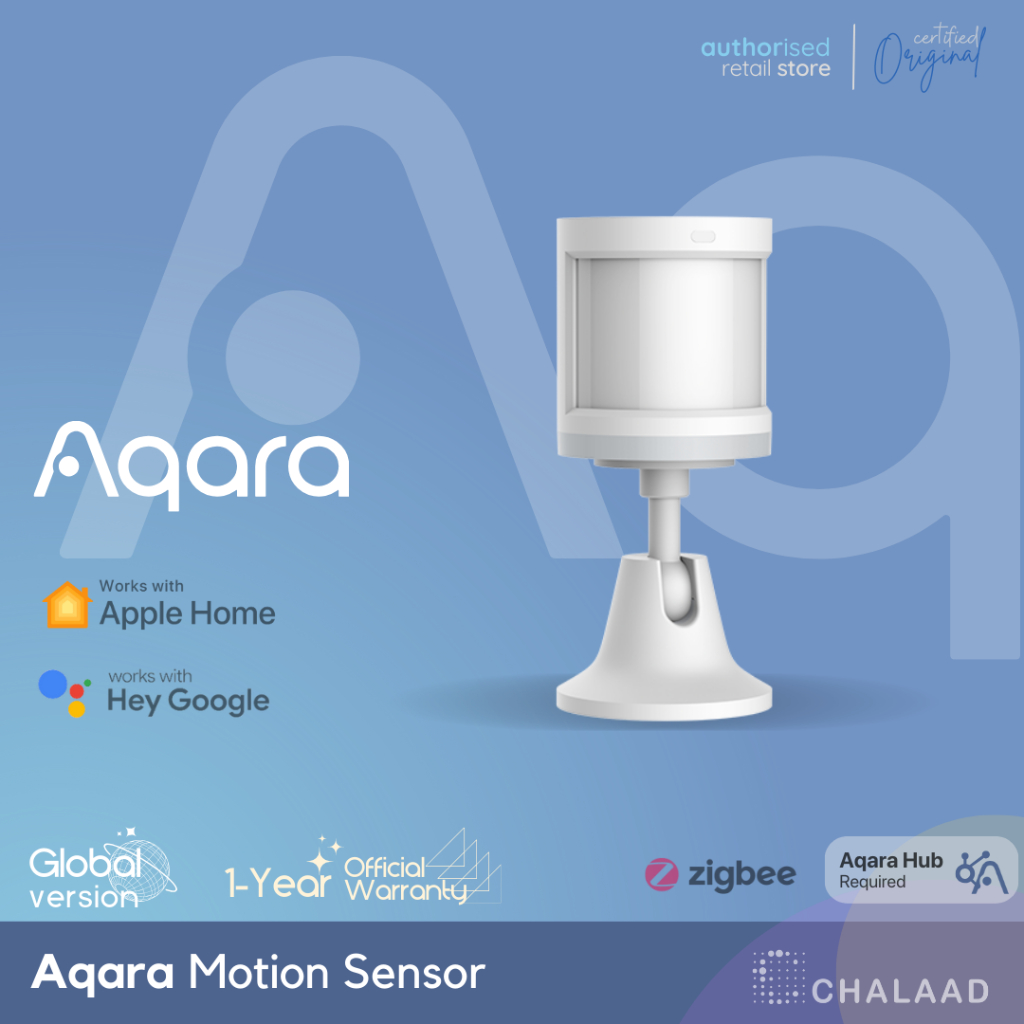 authorised retail store

certified Original

Aqara

Works with Apple Home

works with Hey Google

Global version

1-Year Official Warranty

zigbee

Aqara Hub Required

Aqara Motion Sensor

CHALAAD